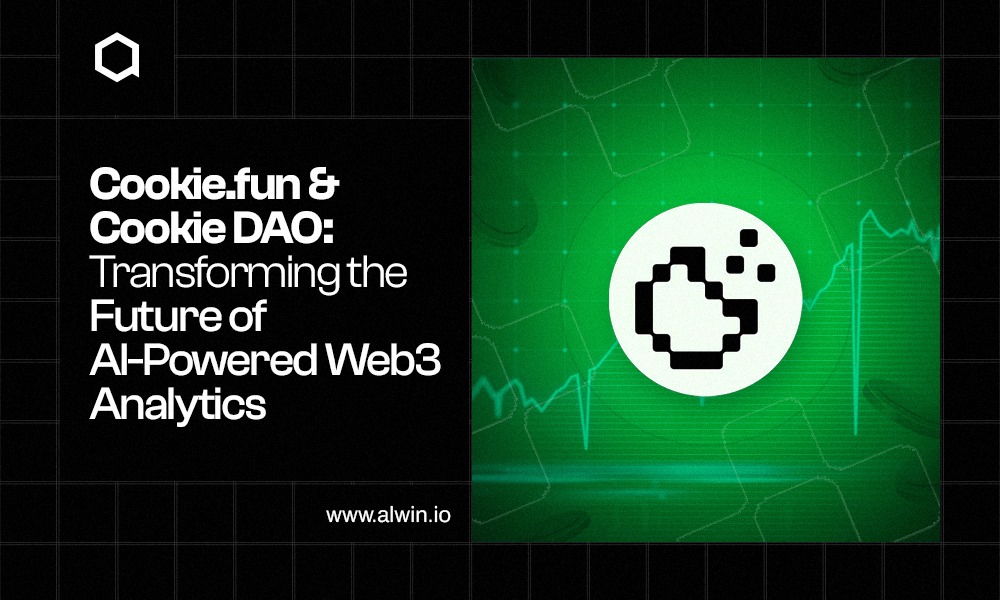 Cookie.fun & Cookie DAO: Transforming the Future of AI-Powered Web3 Analytics

www.alwin.io